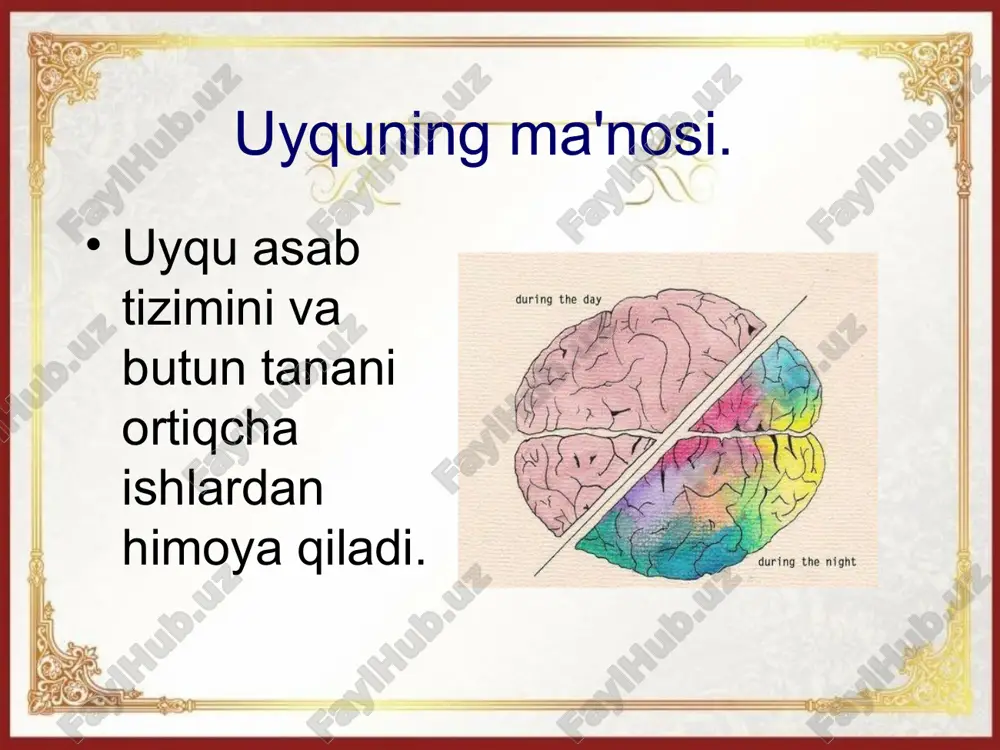 Uyquning ma'nosi.

• Uyqu asab tizimini va butun tanani ortiqcha ishlardan himoya qiladi.

during the day

during the night

FaylHub.uz